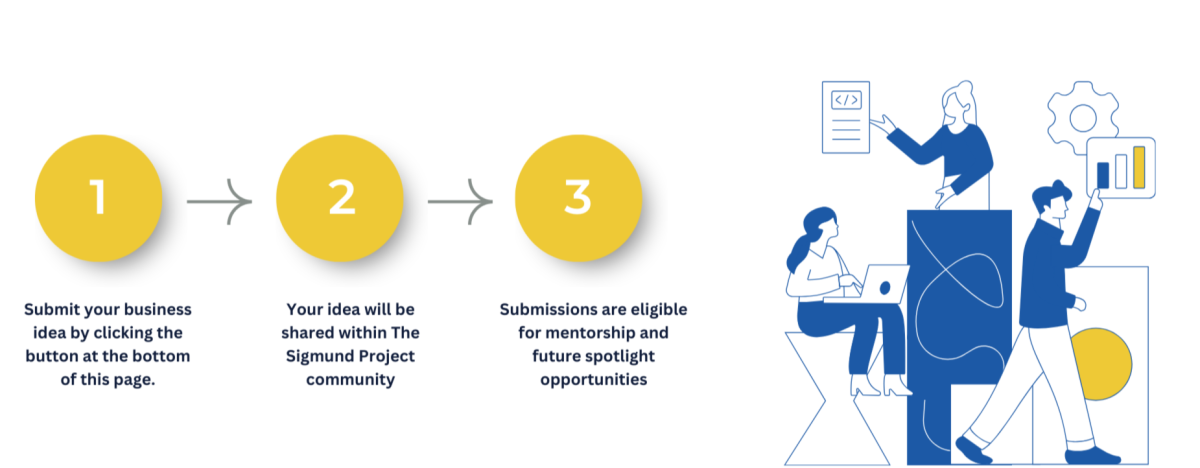 1

Submit your business idea by clicking the button at the bottom of this page.

2

Your idea will be shared within The Sigmund Project community

3

Submissions are eligible for mentorship and future spotlight opportunities

</>